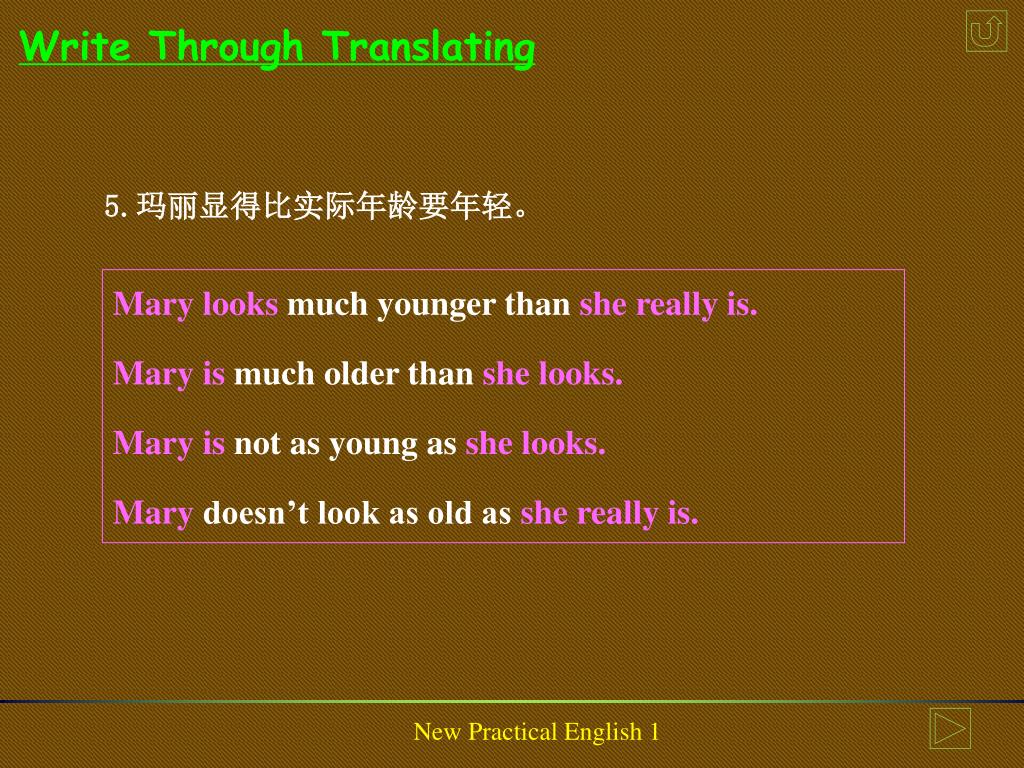 Write Through Translating

5. 玛丽显得比实际年龄要年轻。

Mary looks much younger than she really is.

Mary is much older than she looks.

Mary is not as young as she looks.

Mary doesn’t look as old as she really is.

New Practical English 1